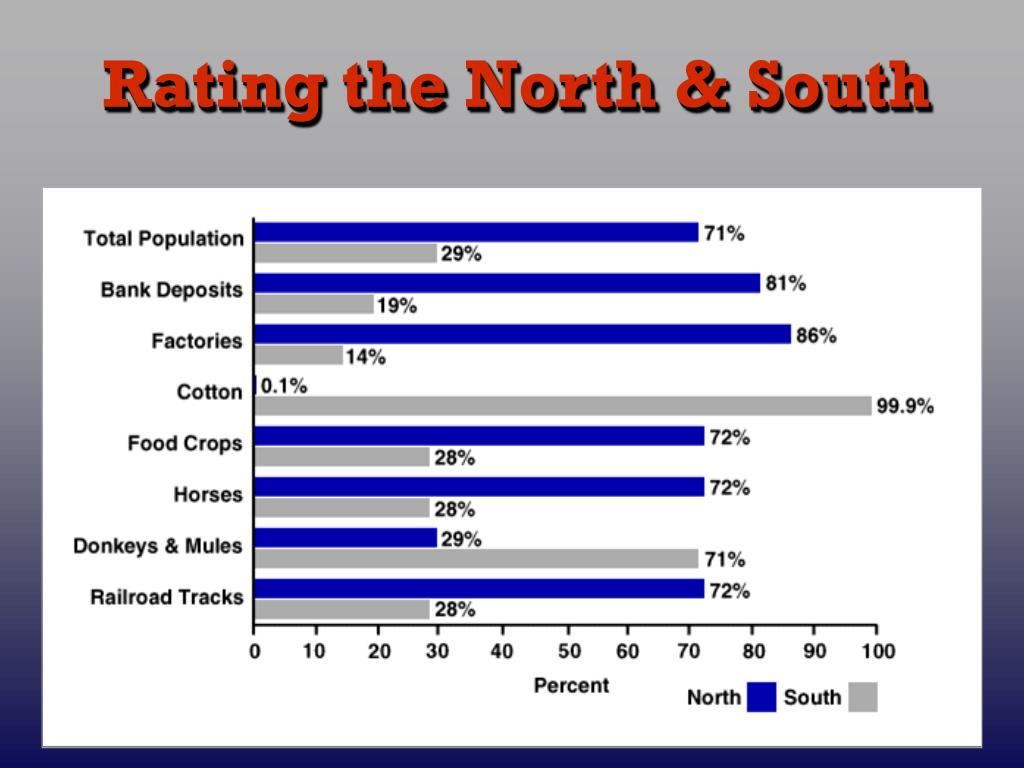 Rating the North & South

Total Population 71% 29%
Bank Deposits 81% 19%
Factories 86% 14%
Cotton 0.1% 99.9%
Food Crops 72% 28%
Horses 72% 28%
Donkeys & Mules 29% 71%
Railroad Tracks 72% 28%

0 10 20 30 40 50 60 70 80 90 100
Percent

North South